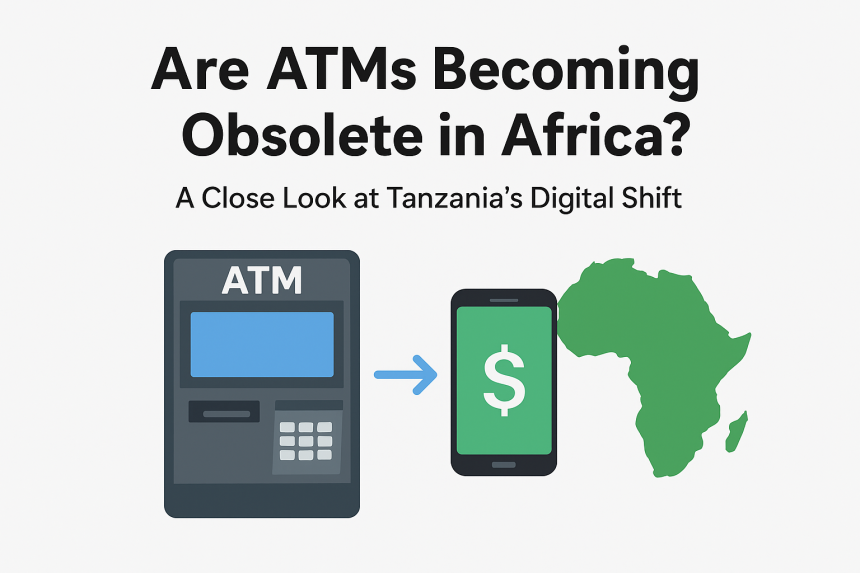 Are ATMs Becoming Obsolete in Africa?

A Close Look at Tanzania's Digital Shift

ATM

$